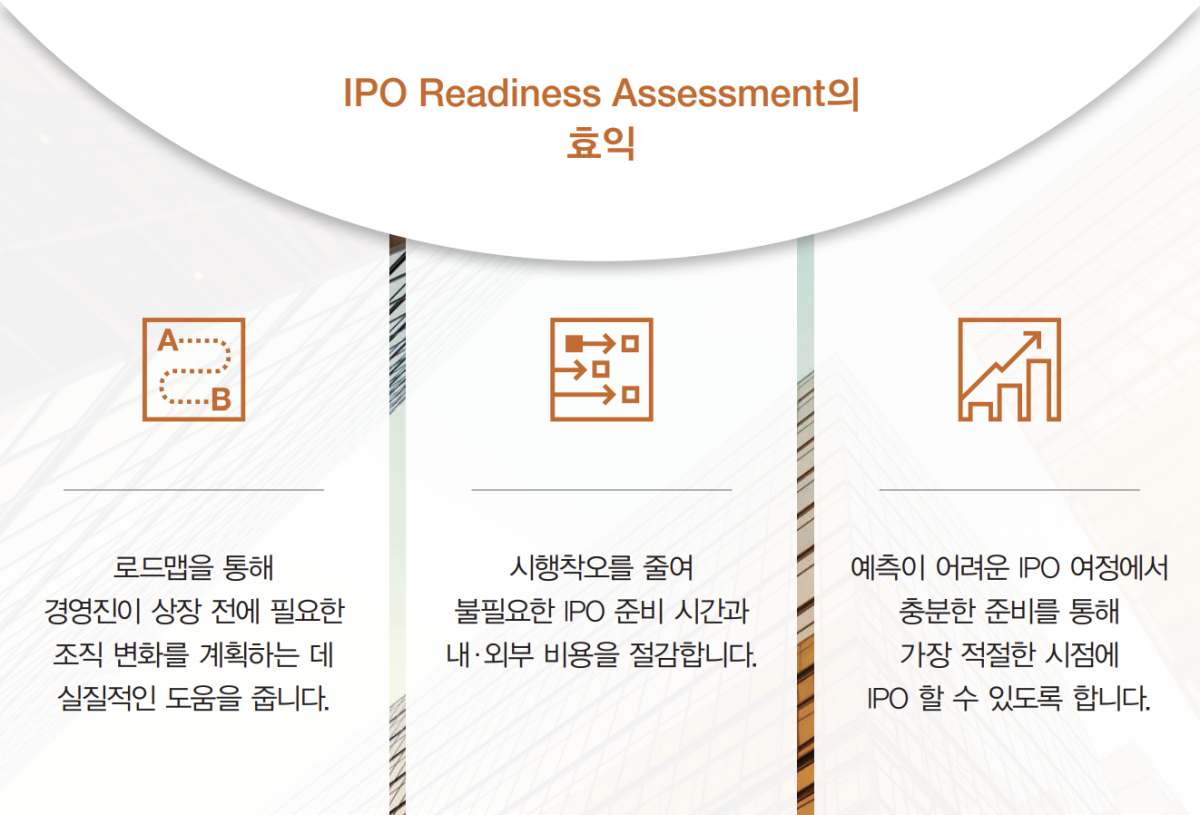 IPO Readiness Assessment의 효익

A

B

로드맵을 통해 경영진이 상장 전에 필요한 조직 변화를 계획하는 데 실질적인 도움을 줍니다.

시행착오를 줄여 불필요한 IPO 준비 시간과 내·외부 비용을 절감합니다.

예측이 어려운 IPO 여정에서 충분한 준비를 통해 가장 적절한 시점에 IPO 할 수 있도록 합니다.